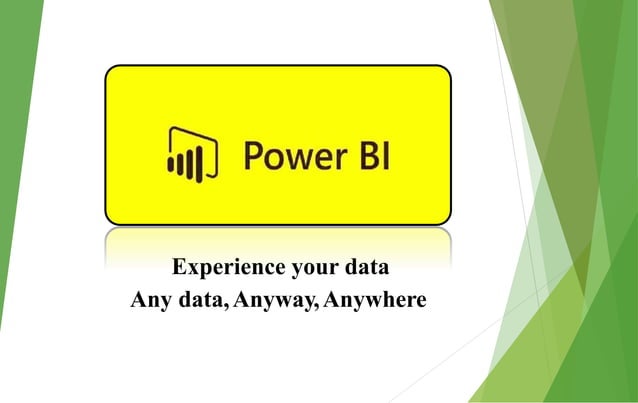 Power BI

Experience your data
Any data, Anyway, Anywhere